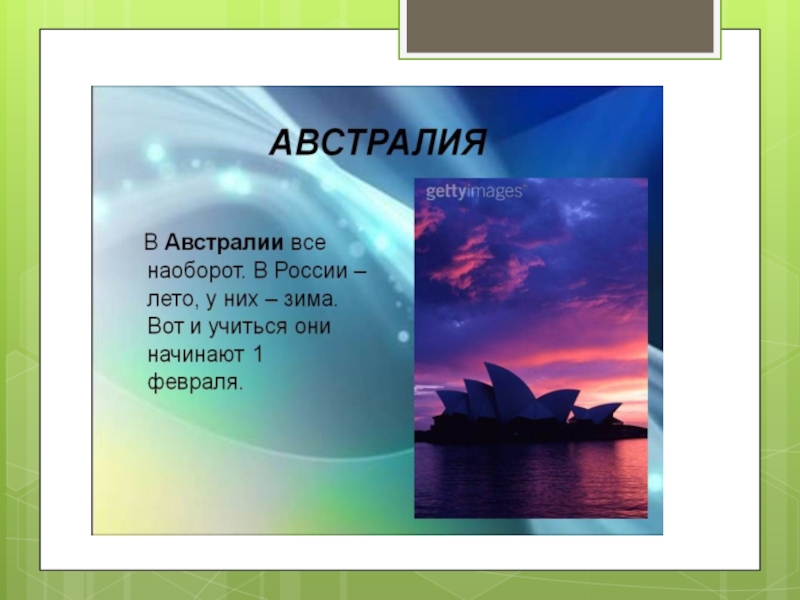 АВСТРАЛИЯ

gettyimages

В Австралии все наоборот. В России – лето, у них – зима. Вот и учиться они начинают 1 февраля.